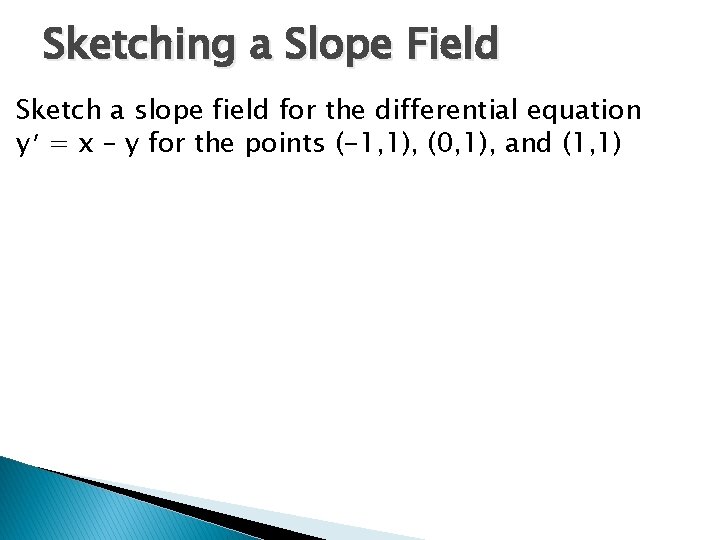 Sketching a Slope Field

Sketch a slope field for the differential equation $y' = x - y$ for the points $(-1,1)$, $(0,1)$, and $(1,1)$